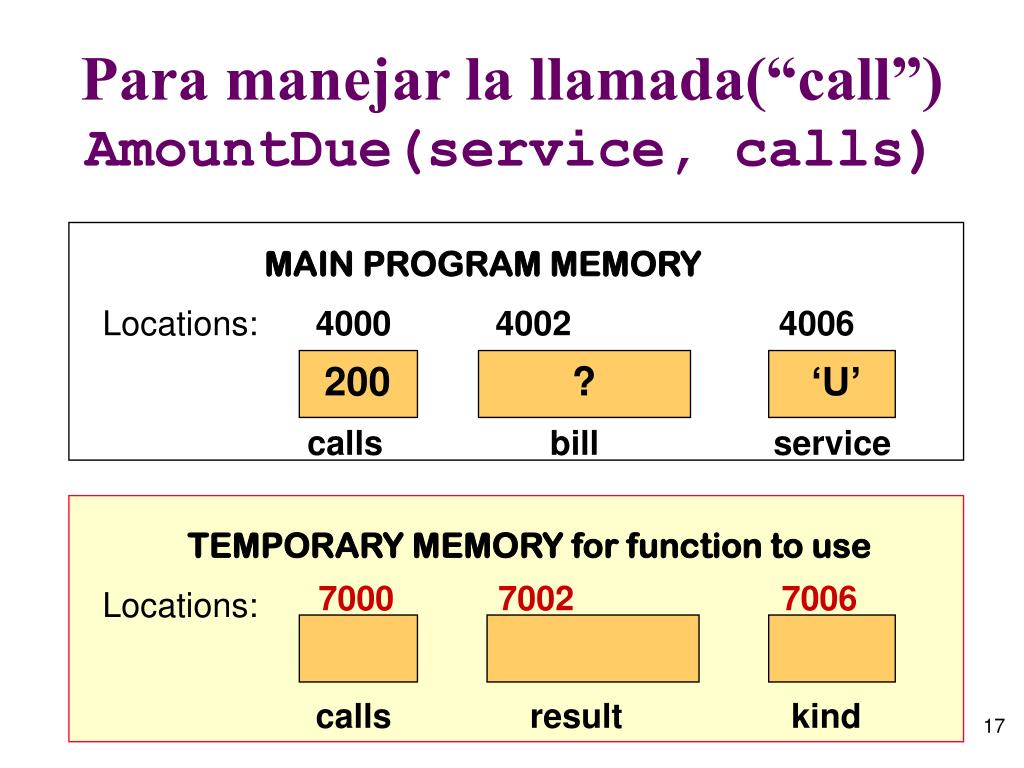 Para manejar la llamada(“call”)
AmountDue(service, calls)

MAIN PROGRAM MEMORY

Locations: 4000 4002 4006

200 ? ‘U’

calls bill service

TEMPORARY MEMORY for function to use

Locations: 7000 7002 7006

calls result kind

17